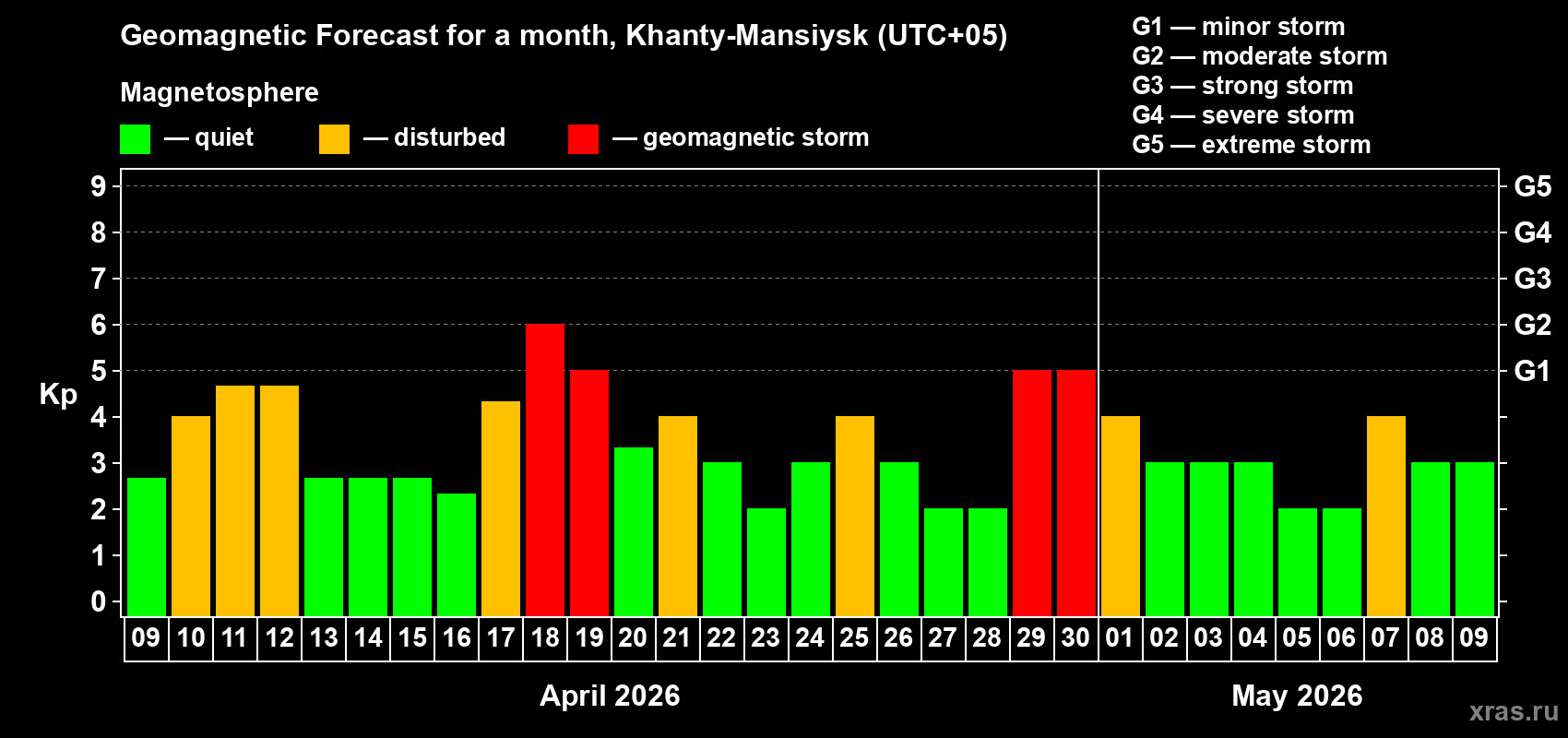 Geomagnetic Forecast for a month, Khanty-Mansiysk (UTC+05)

Magnetosphere

— quiet — disturbed — geomagnetic storm

G1 — minor storm
G2 — moderate storm
G3 — strong storm
G4 — severe storm
G5 — extreme storm

Kp

9 8 7 6 5 4 3 2 1 0

G5 G4 G3 G2 G1

09 10 11 12 13 14 15 16 17 18 19 20 21 22 23 24 25 26 27 28 29 30 01 02 03 04 05 06 07 08 09

April 2026

May 2026

xras.ru